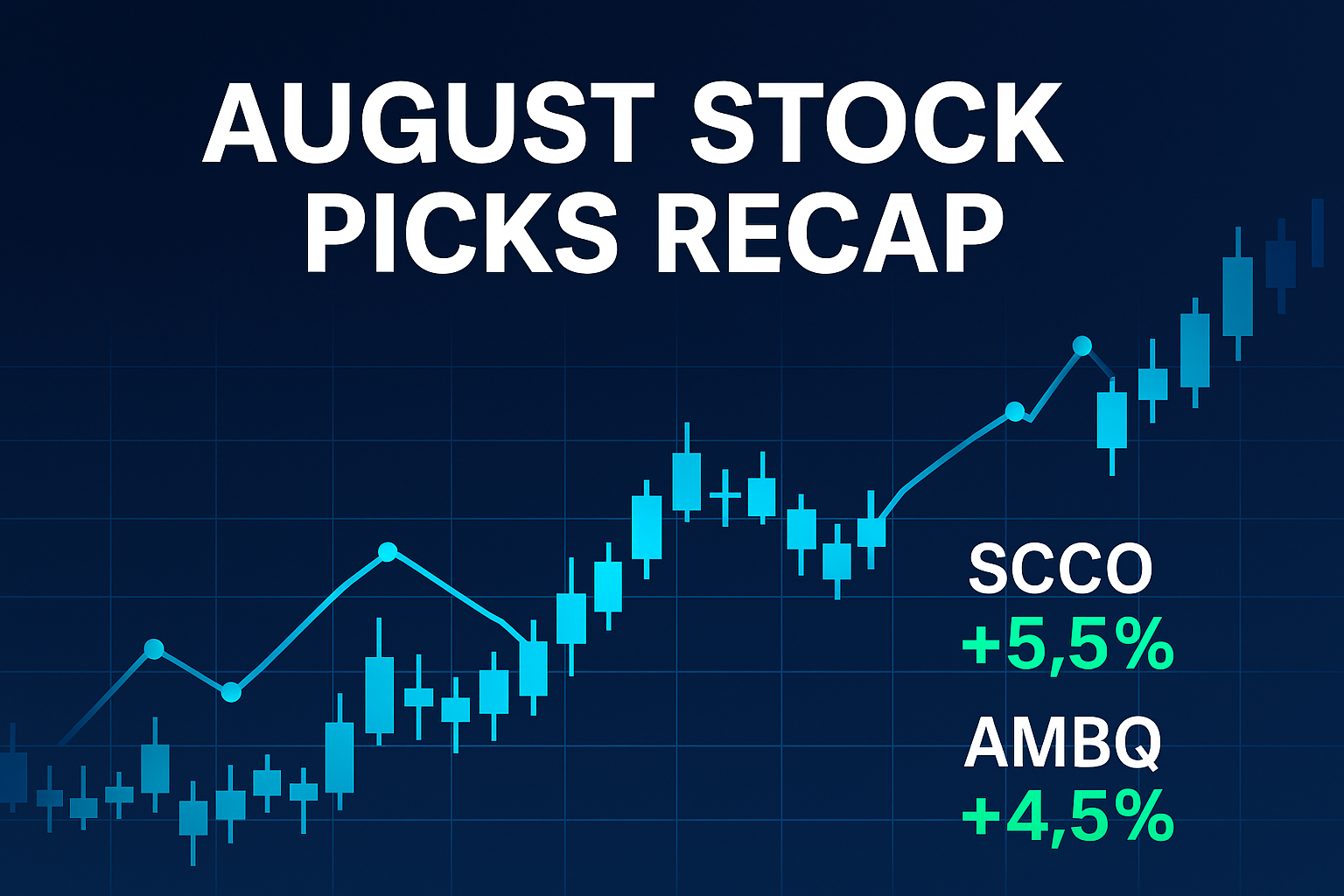 AUGUST STOCK PICKS RECAP

SCCO
+5,5%

AMBQ
+4,5%